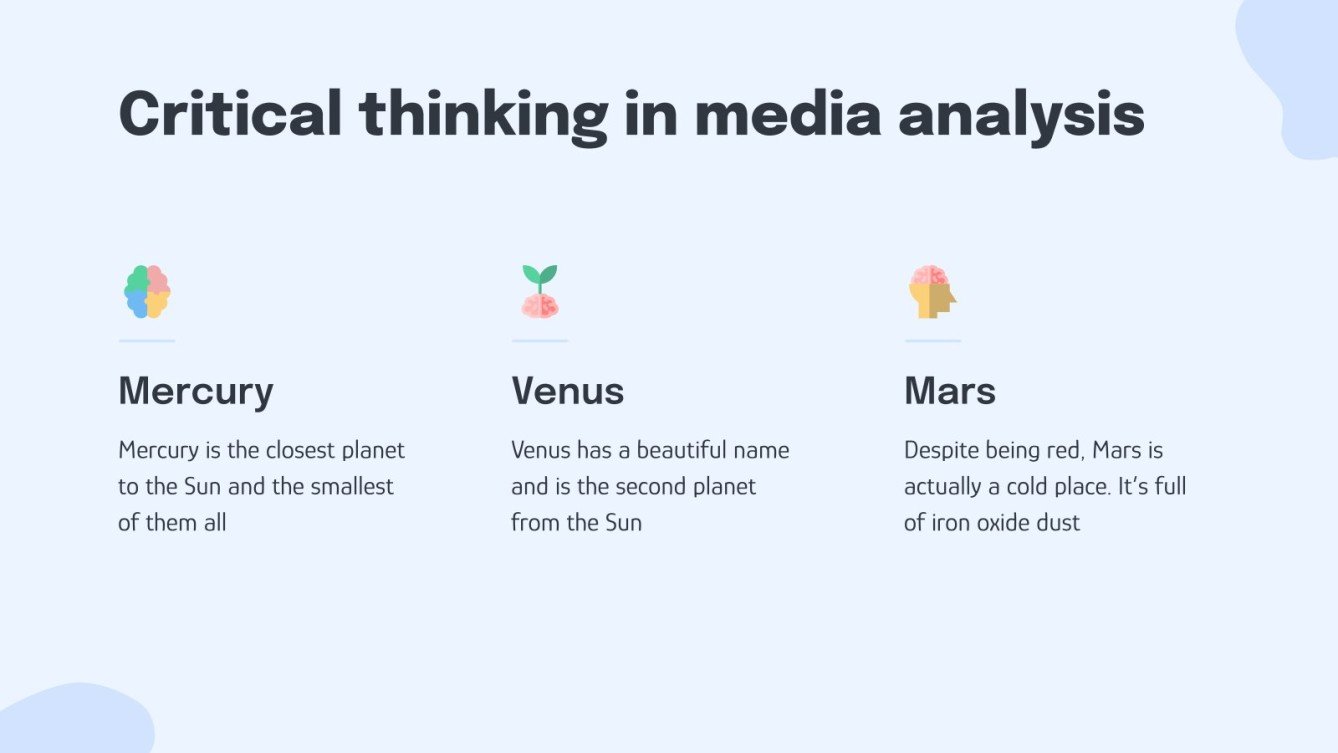 Critical thinking in media analysis

Mercury

Mercury is the closest planet to the Sun and the smallest of them all

Venus

Venus has a beautiful name and is the second planet from the Sun

Mars

Despite being red, Mars is actually a cold place. It's full of iron oxide dust